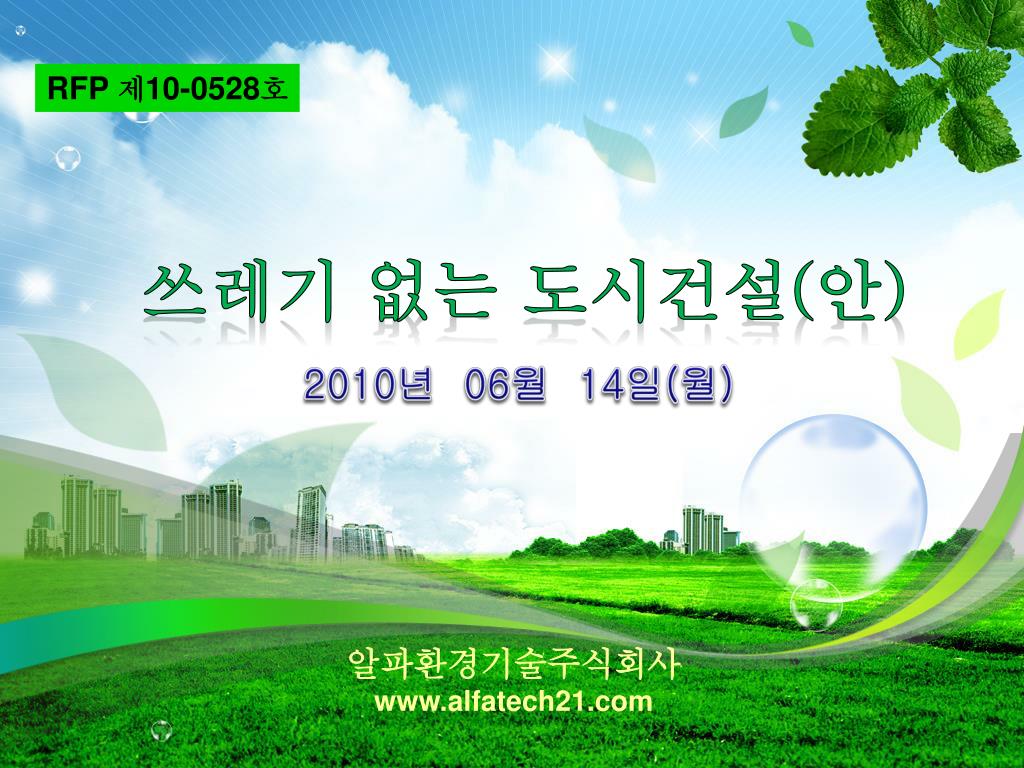 RFP 제10-0528호

쓰레기 없는 도시건설(안)

2010년 06월 14일(월)

알파환경기술주식회사
www.alfatech21.com